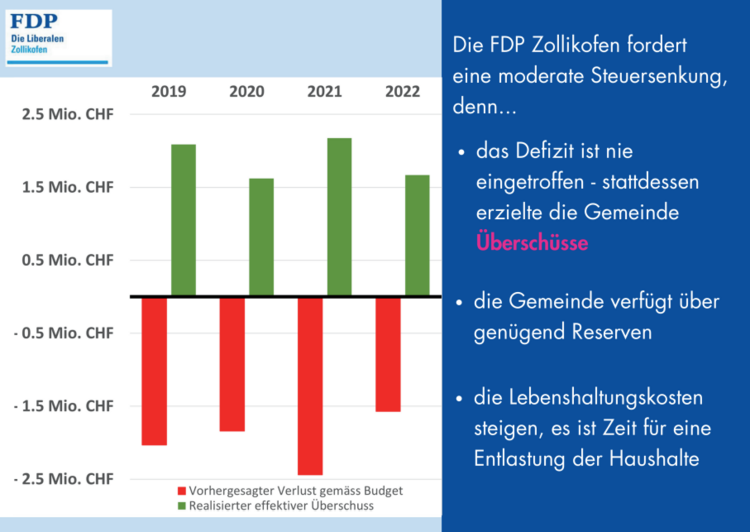 FDP
Die Liberalen
Zollikofen

2019 2020 2021 2022

2.5 Mio. CHF
1.5 Mio. CHF
0.5 Mio. CHF
- 0.5 Mio. CHF
- 1.5 Mio. CHF
- 2.5 Mio. CHF

Vorhergesagter Verlust gemäss Budget
Realisierter effektiver Überschuss

Die FDP Zollikofen fordert eine moderate Steuersenkung, denn...

• das Defizit ist nie eingetroffen - stattdessen erzielte die Gemeinde Überschüsse

• die Gemeinde verfügt über genügend Reserven

• die Lebenshaltungskosten steigen, es ist Zeit für eine Entlastung der Haushalte